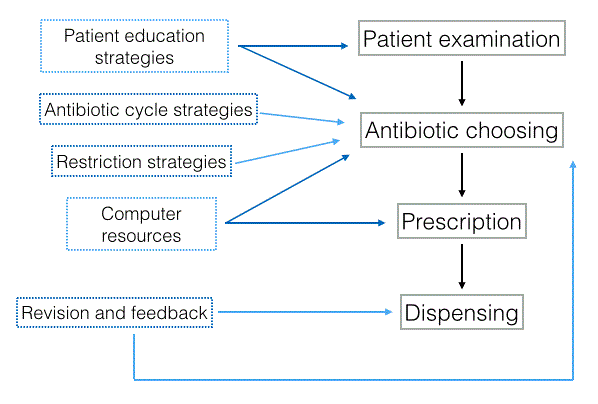 Patient education strategies

Antibiotic cycle strategies

Restriction strategies

Computer resources

Revision and feedback

Patient examination

Antibiotic choosing

Prescription

Dispensing